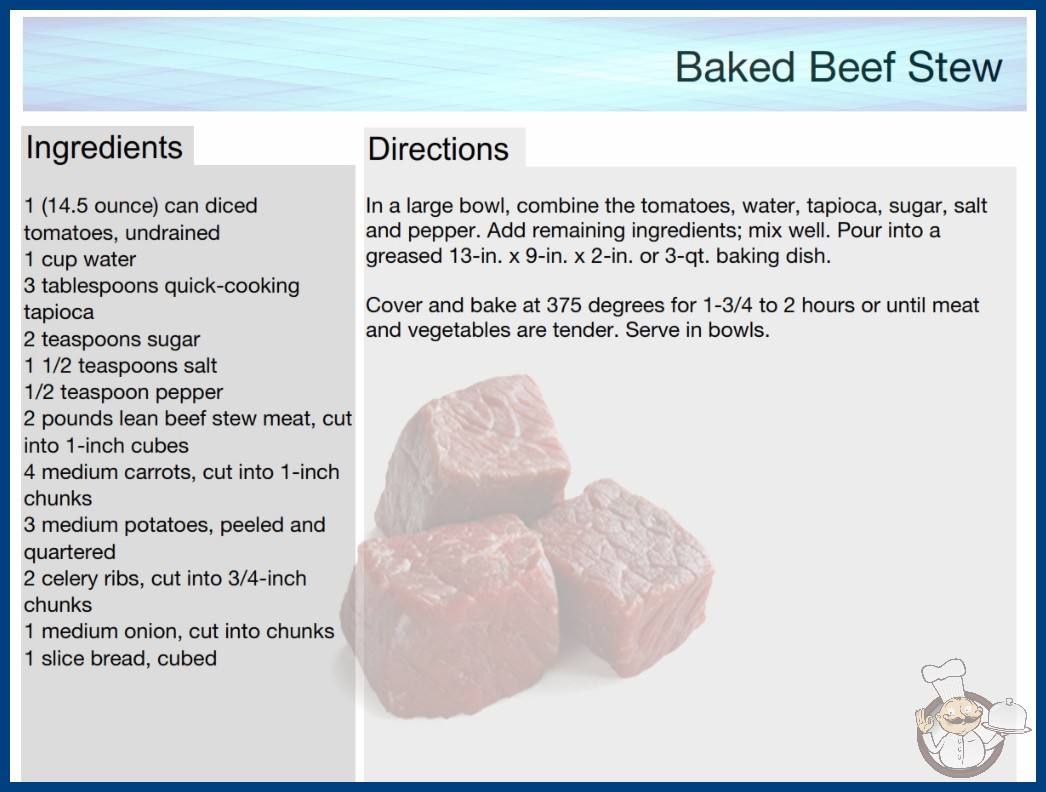 Baked Beef Stew

Ingredients

1 (14.5 ounce) can diced tomatoes, undrained
1 cup water
3 tablespoons quick-cooking tapioca
2 teaspoons sugar
1 1/2 teaspoons salt
1/2 teaspoon pepper
2 pounds lean beef stew meat, cut into 1-inch cubes
4 medium carrots, cut into 1-inch chunks
3 medium potatoes, peeled and quartered
2 celery ribs, cut into 3/4-inch chunks
1 medium onion, cut into chunks
1 slice bread, cubed

Directions

In a large bowl, combine the tomatoes, water, tapioca, sugar, salt and pepper. Add remaining ingredients; mix well. Pour into a greased 13-in. x 9-in. x 2-in. or 3-qt. baking dish.

Cover and bake at 375 degrees for 1-3/4 to 2 hours or until meat and vegetables are tender. Serve in bowls.